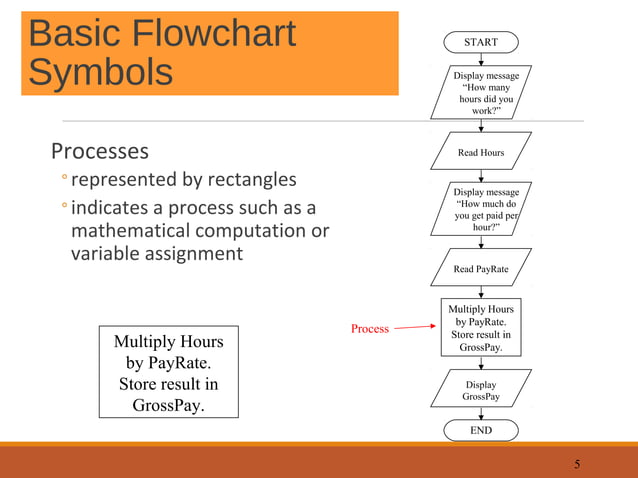 Basic Flowchart Symbols

Processes
◦ represented by rectangles
◦ indicates a process such as a mathematical computation or variable assignment

Multiply Hours by PayRate. Store result in GrossPay.

START

Display message "How many hours did you work?"

Read Hours

Display message "How much do you get paid per hour?"

Read PayRate

Process

Multiply Hours by PayRate. Store result in GrossPay.

Display GrossPay

END

5